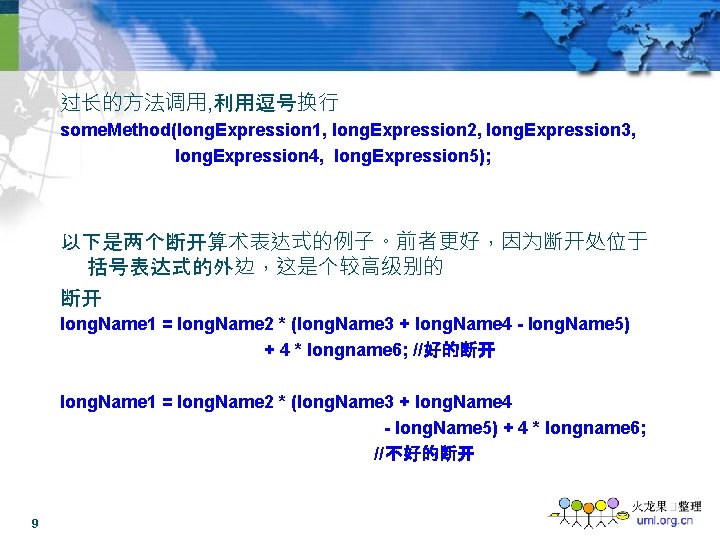 过长的方法调用,利用逗号换行
someMethod(longExpression1, longExpression2, longExpression3,
longExpression4, longExpression5);

以下是两个断开算术表达式的例子。前者更好，因为断开处位于括号表达式的外边，这是个较高级别的
断开
longName1 = longName2 * (longName3 + longName4 - longName5)
+ 4 * longname6; //好的断开

longName1 = longName2 * (longName3 + longName4
- longName5) + 4 * longname6;
//不好的断开

9

火龙果□整理
uml.org.cn